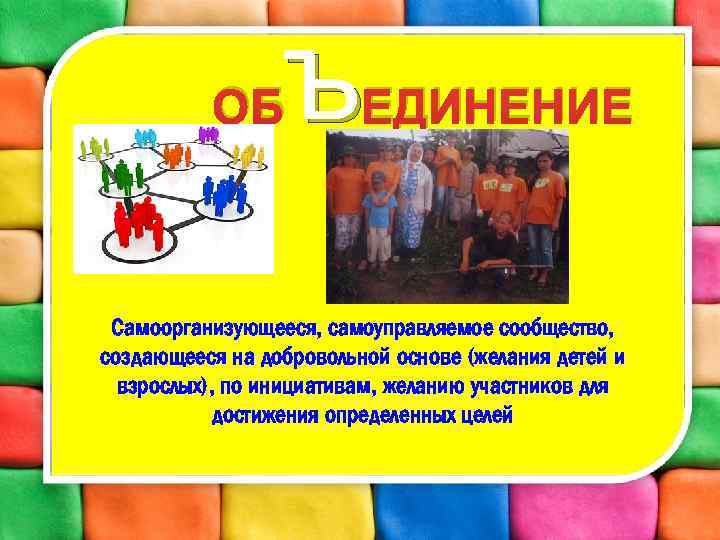 ОБЪЕДИНЕНИЕ

Самоорганизующееся, самоуправляемое сообщество, создающееся на добровольной основе (желания детей и взрослых), по инициативам, желанию участников для достижения определенных целей